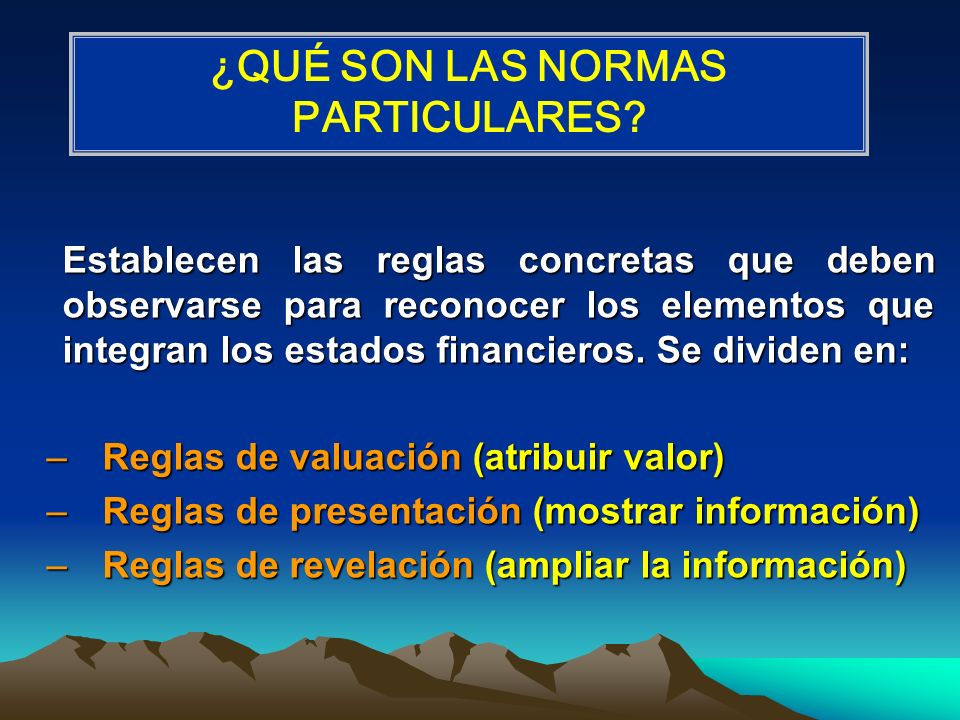 ¿QUÉ SON LAS NORMAS PARTICULARES?

Establecen las reglas concretas que deben observarse para reconocer los elementos que integran los estados financieros. Se dividen en:

– Reglas de valuación (atribuir valor)
– Reglas de presentación (mostrar información)
– Reglas de revelación (ampliar la información)